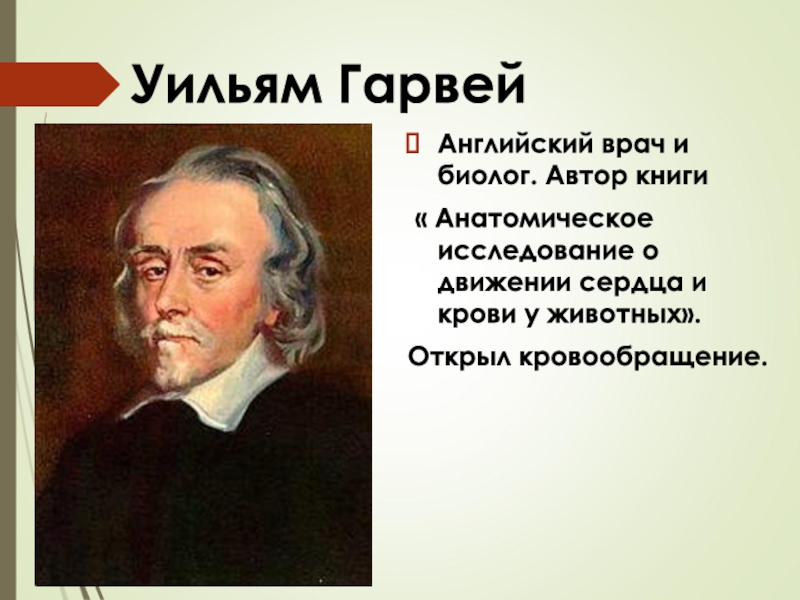 Уильям Гарвей

Английский врач и биолог. Автор книги « Анатомическое исследование о движении сердца и крови у животных».

Открыл кровообращение.